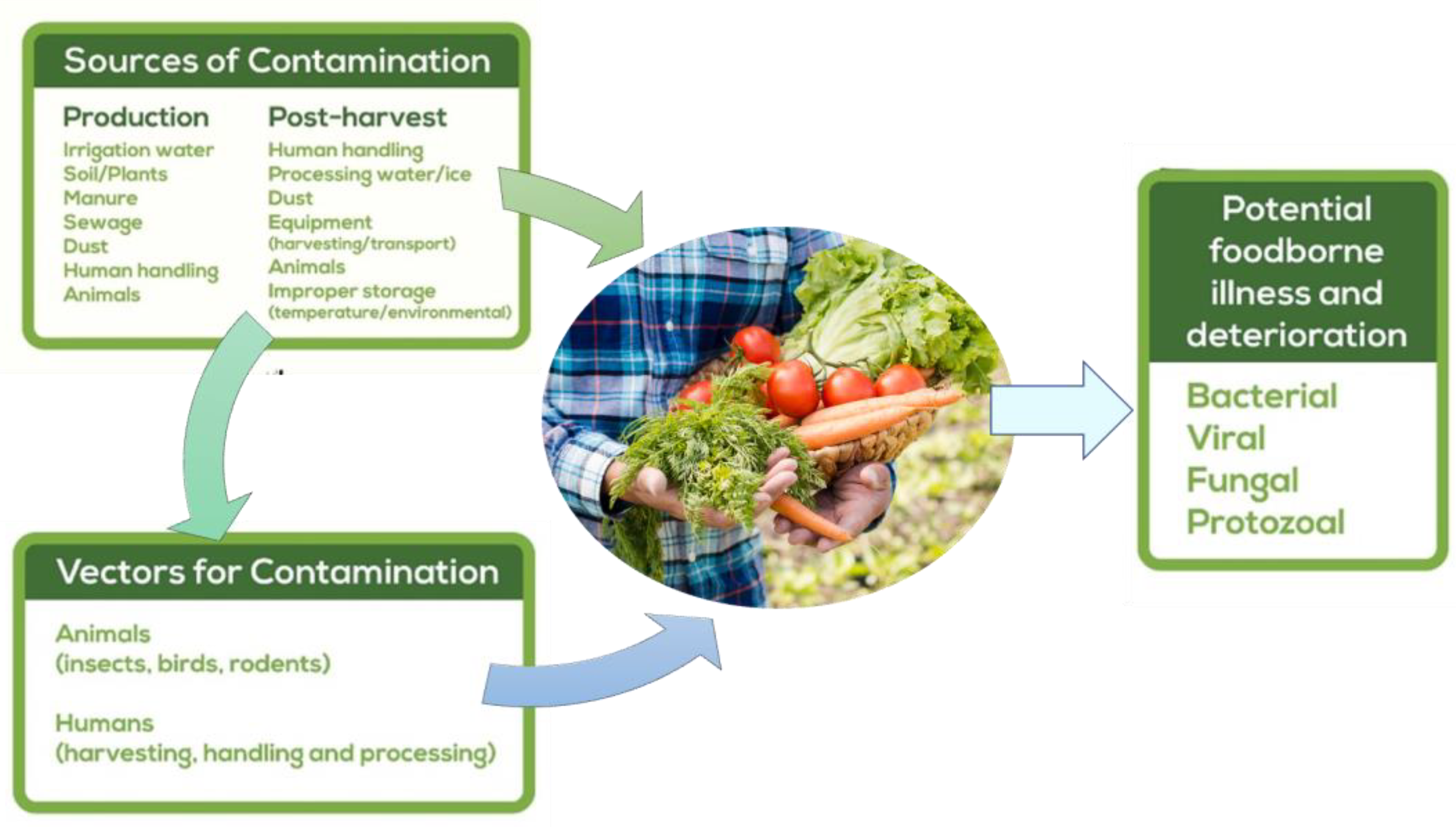 Sources of Contamination

Production
Irrigation water
Soil/Plants
Manure
Sewage
Dust
Human handling
Animals

Post-harvest
Human handling
Processing water/ice
Dust
Equipment
(harvesting/transport)
Animals
Improper storage
(temperature/environmental)

Vectors for Contamination

Animals
(insects, birds, rodents)

Humans
(harvesting, handling and processing)

Potential foodborne illness and deterioration

Bacterial
Viral
Fungal
Protozoal